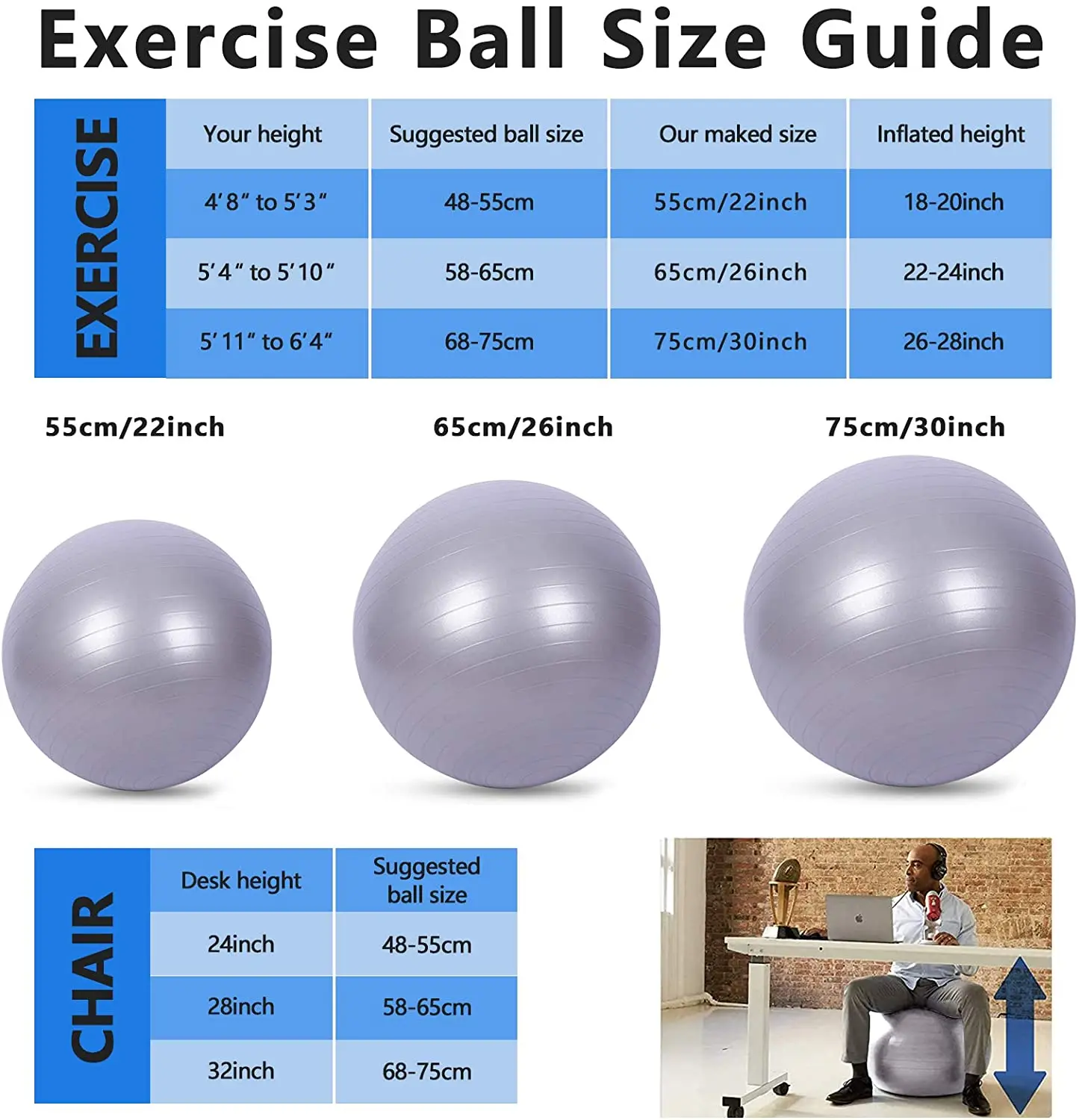 Exercise Ball Size Guide

EXERCISE

| Your height | Suggested ball size | Our maked size | Inflated height |
|---|---|---|---|
| 4′8″ to 5′3″ | 48-55cm | 55cm/22inch | 18-20inch |
| 5′4″ to 5′10″ | 58-65cm | 65cm/26inch | 22-24inch |
| 5′11″ to 6′4″ | 68-75cm | 75cm/30inch | 26-28inch |

55cm/22inch

65cm/26inch

75cm/30inch

CHAIR

| Desk height | Suggested ball size |
|---|---|
| 24inch | 48-55cm |
| 28inch | 58-65cm |
| 32inch | 68-75cm |